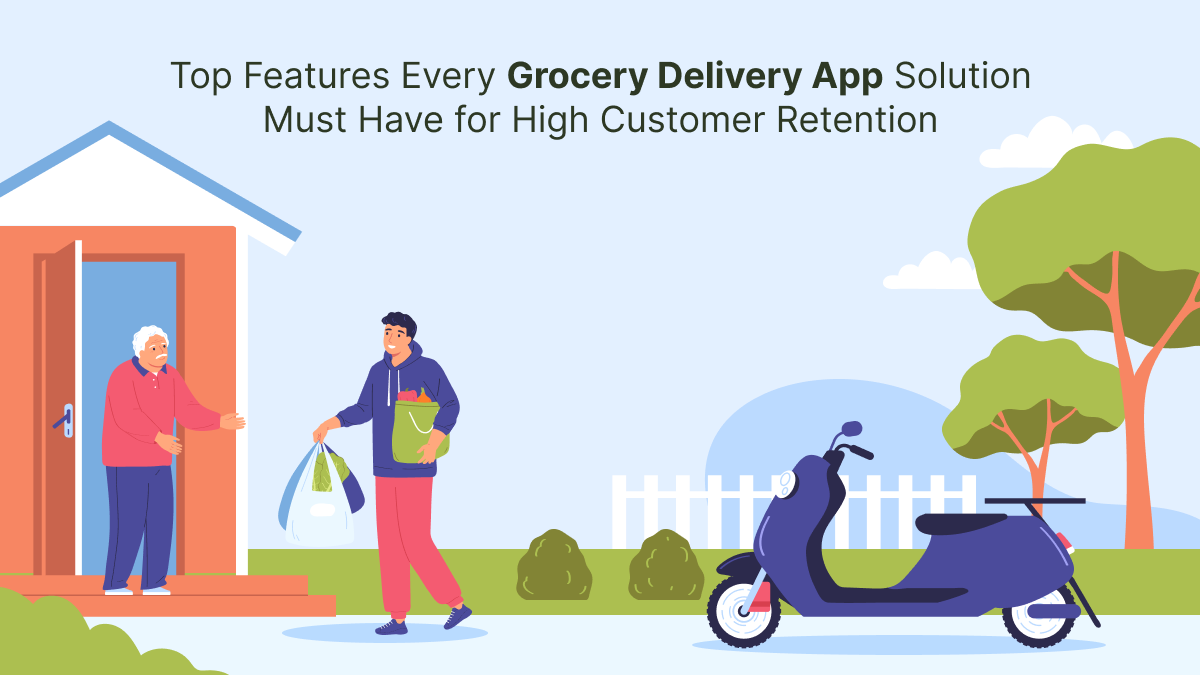 Top Features Every Grocery Delivery App Solution Must Have for High Customer Retention